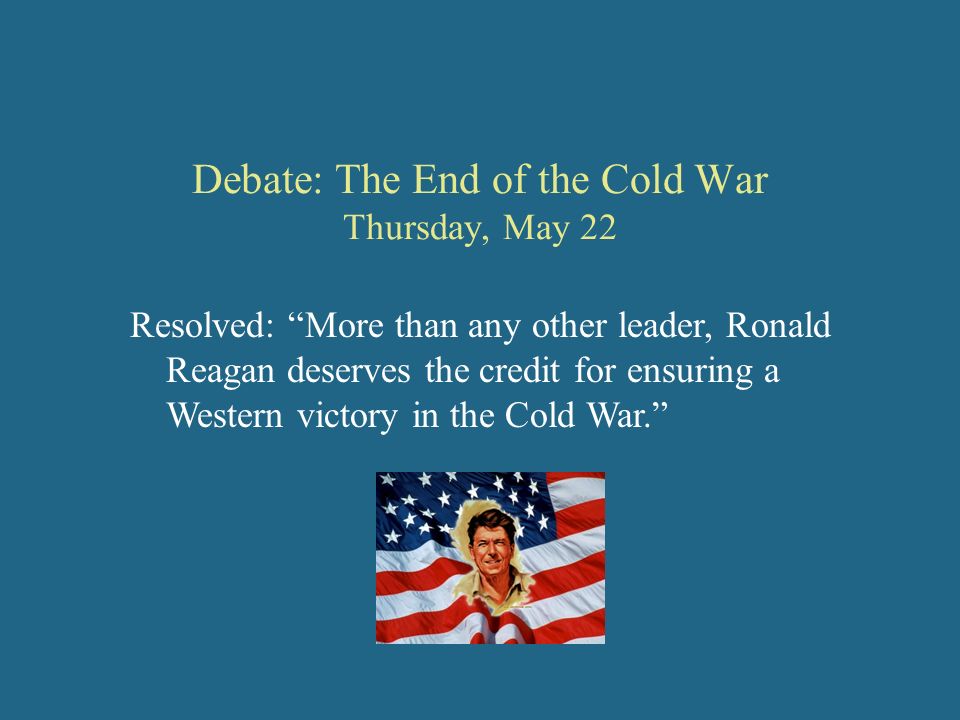 Debate: The End of the Cold War
Thursday, May 22

Resolved: “More than any other leader, Ronald Reagan deserves the credit for ensuring a Western victory in the Cold War.”